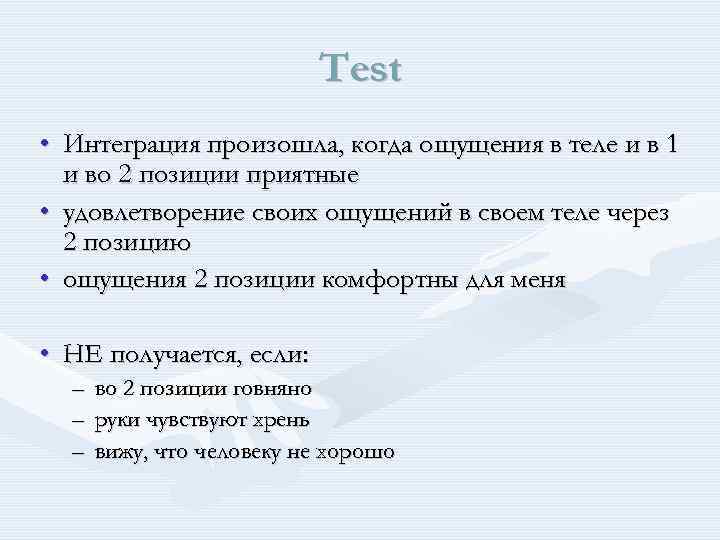 Test

• Интеграция произошла, когда ощущения в теле и в 1 и во 2 позиции приятные
• удовлетворение своих ощущений в своем теле через 2 позицию
• ощущения 2 позиции комфортны для меня

• НЕ получается, если:
– во 2 позиции говняно
– руки чувствуют хрень
– вижу, что человеку не хорошо